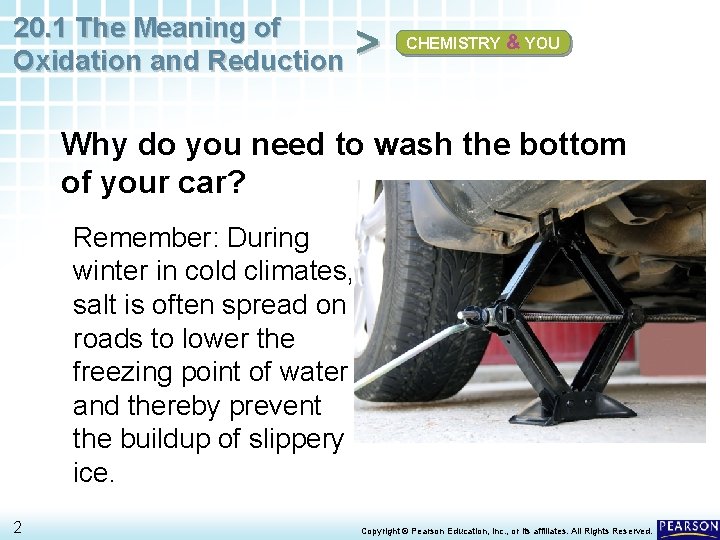 20.1 The Meaning of Oxidation and Reduction

>

CHEMISTRY & YOU

Why do you need to wash the bottom of your car?

Remember: During winter in cold climates, salt is often spread on roads to lower the freezing point of water and thereby prevent the buildup of slippery ice.

2

Copyright © Pearson Education, Inc., or its affiliates. All Rights Reserved.

PEARSON